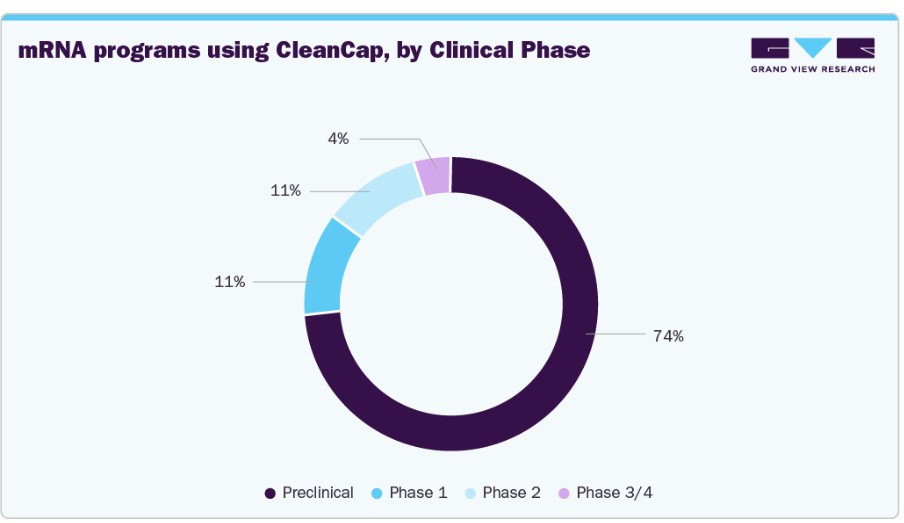 mRNA programs using CleanCap, by Clinical Phase

GRAND VIEW RESEARCH

4%

11%

11%

74%

Preclinical Phase 1 Phase 2 Phase 3/4